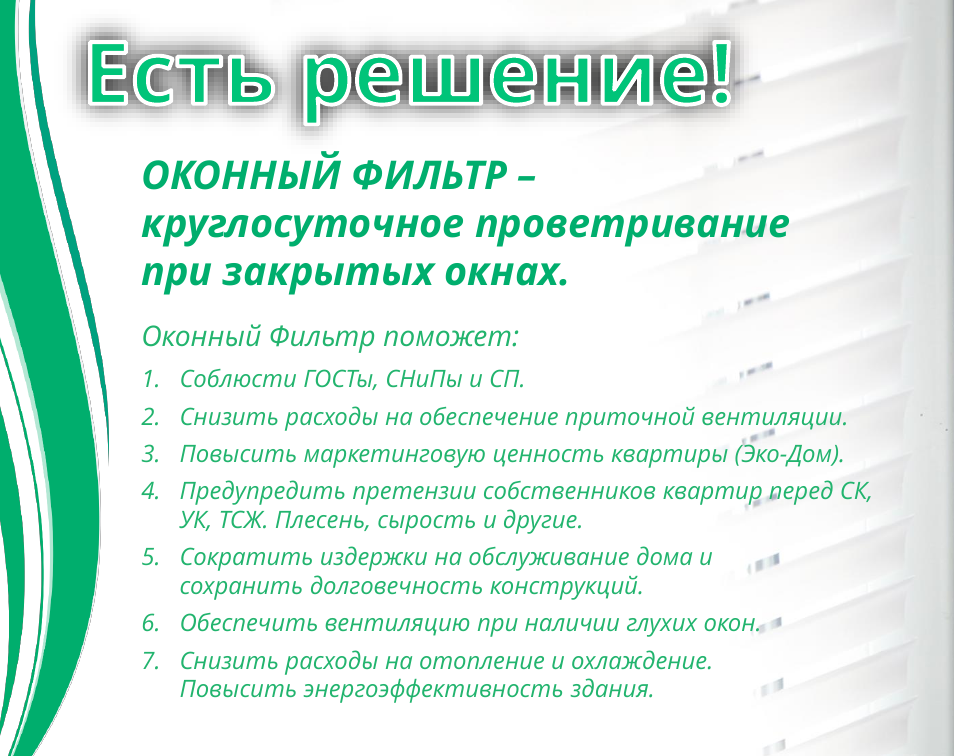 Есть решение!

ОКОННЫЙ ФИЛЬТР – круглосуточное проветривание при закрытых окнах.

Оконный Фильтр поможет:

1. Соблюсти ГОСТы, СНиПы и СП.
2. Снизить расходы на обеспечение приточной вентиляции.
3. Повысить маркетинговую ценность квартиры (Эко-Дом).
4. Предупредить претензии собственников квартир перед СК, УК, ТСЖ. Плесень, сырость и другие.
5. Сократить издержки на обслуживание дома и сохранить долговечность конструкций.
6. Обеспечить вентиляцию при наличии глухих окон.
7. Снизить расходы на отопление и охлаждение. Повысить энергоэффективность здания.